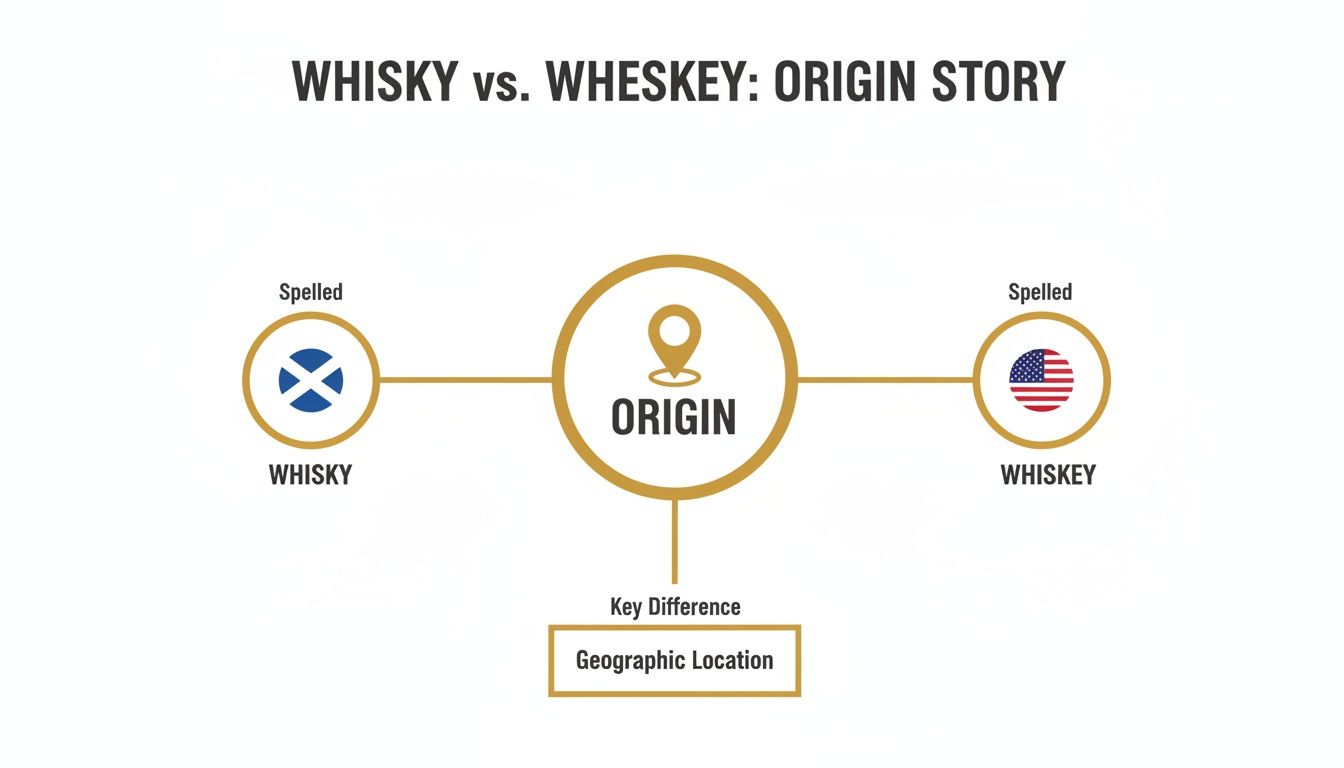 WHISKY vs. WHESKEY: ORIGIN STORY

Spelled

WHISKY

ORIGIN

Spelled

WHISKEY

Key Difference

Geographic Location